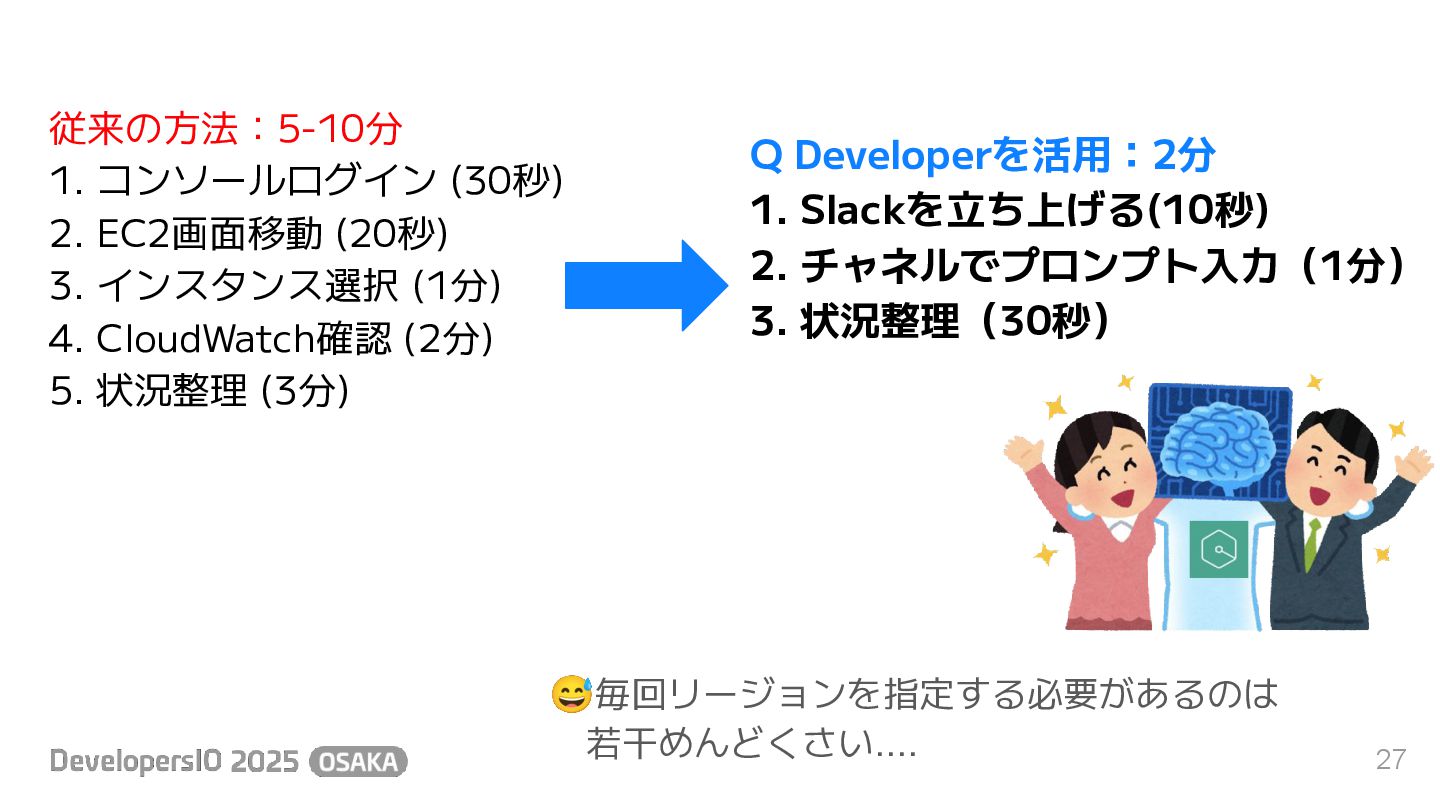 従来の方法：5-10分
1. コンソールログイン (30秒)
2. EC2画面移動 (20秒)
3. インスタンス選択 (1分)
4. CloudWatch確認 (2分)
5. 状況整理 (3分)

Q Developerを活用：2分
1. Slackを立ち上げる(10秒)
2. チャネルでプロンプト入力（1分）
3. 状況整理（30秒）

😅毎回リージョンを指定する必要があるのは若干めんどくさい....

DevelopersIO 2025 OSAKA

27